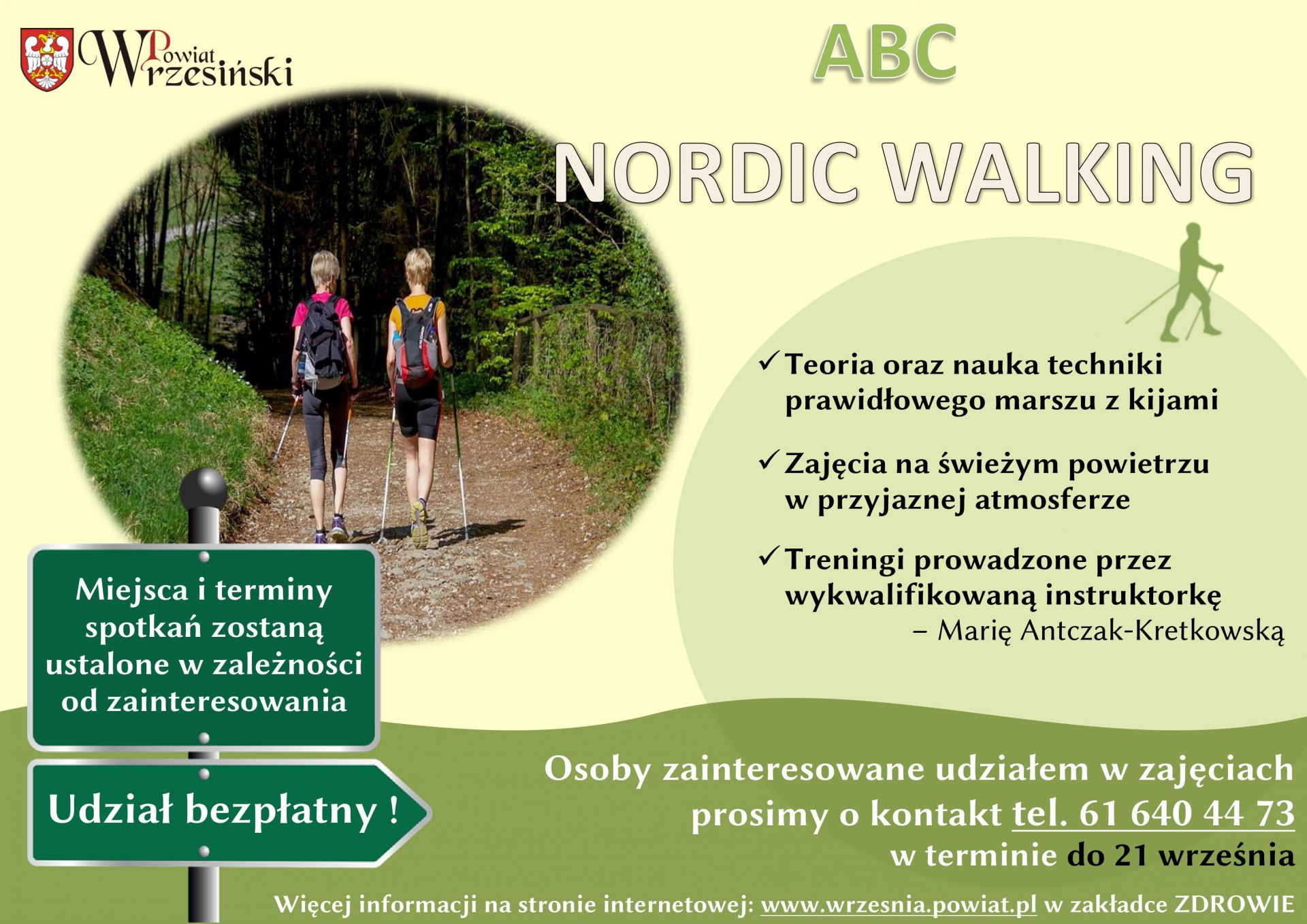 Powiat Wrzesiński

ABC

NORDIC WALKING

✓ Teoria oraz nauka techniki prawidłowego marszu z kijami

✓ Zajęcia na świeżym powietrzu w przyjaznej atmosferze

✓ Treningi prowadzone przez wykwalifikowaną instruktorkę – Marię Antczak-Kretkowską

Miejsca i terminy spotkań zostaną ustalone w zależności od zainteresowania

Udział bezpłatny !

Osoby zainteresowane udziałem w zajęciach prosimy o kontakt tel. 61 640 44 73 w terminie do 21 września

Więcej informacji na stronie internetowej: www.wrzesnia.powiat.pl w zakładce ZDROWIE